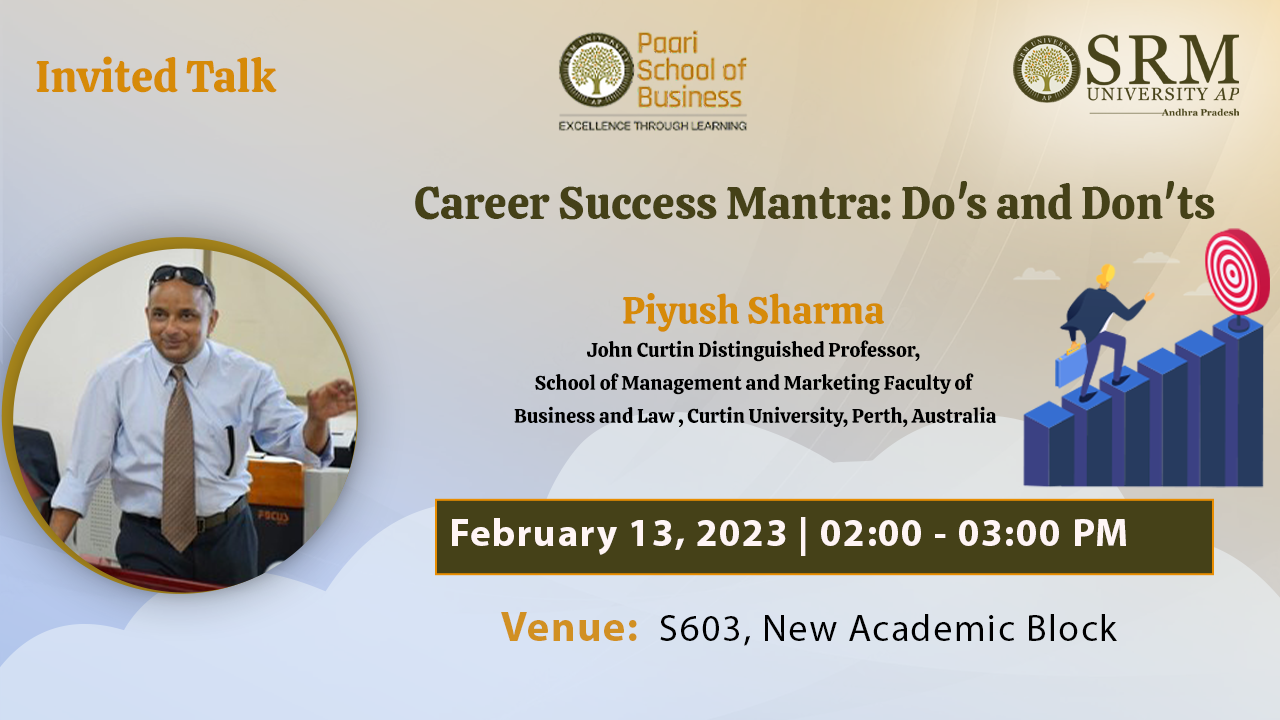 Invited Talk

Paari School of Business
EXCELLENCE THROUGH LEARNING

SRM UNIVERSITY AP
Andhra Pradesh

Career Success Mantra: Do's and Don'ts

Piyush Sharma
John Curtin Distinguished Professor,
School of Management and Marketing Faculty of Business and Law , Curtin University, Perth, Australia

February 13, 2023 | 02:00 - 03:00 PM

Venue: S603, New Academic Block